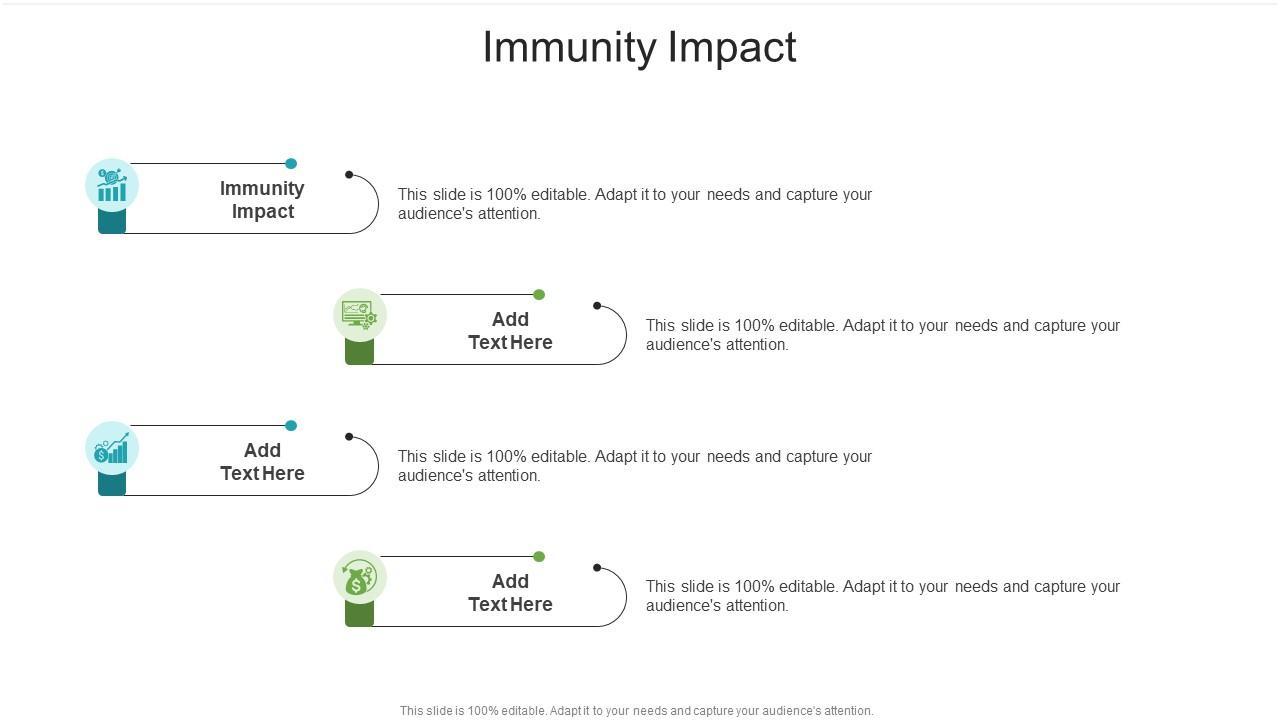 Immunity Impact

Immunity Impact

This slide is 100% editable. Adapt it to your needs and capture your audience's attention.

Add Text Here

This slide is 100% editable. Adapt it to your needs and capture your audience's attention.

Add Text Here

This slide is 100% editable. Adapt it to your needs and capture your audience's attention.

Add Text Here

This slide is 100% editable. Adapt it to your needs and capture your audience's attention.

This slide is 100% editable. Adapt it to your needs and capture your audience's attention.